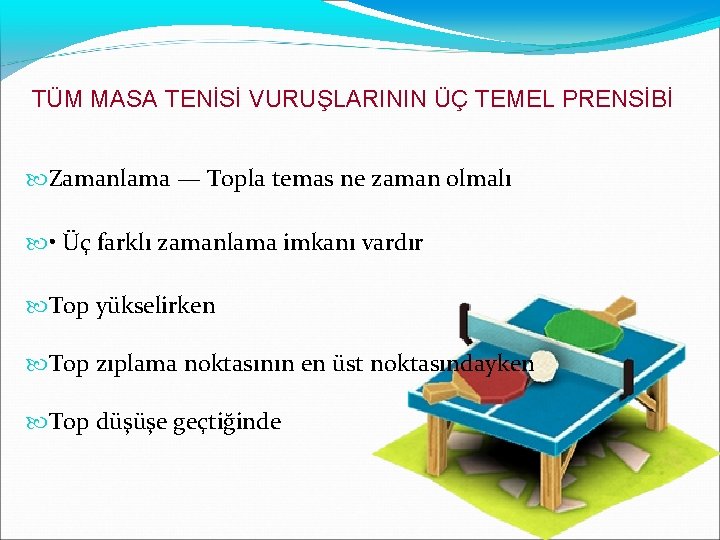 TÜM MASA TENİSİ VURUŞLARININ ÜÇ TEMEL PRENSİBİ

Zamanlama — Topla temas ne zaman olmalı

• Üç farklı zamanlama imkanı vardır

Top yükselirken

Top zıplama noktasının en üst noktasındayken

Top düşüşe geçtiğinde